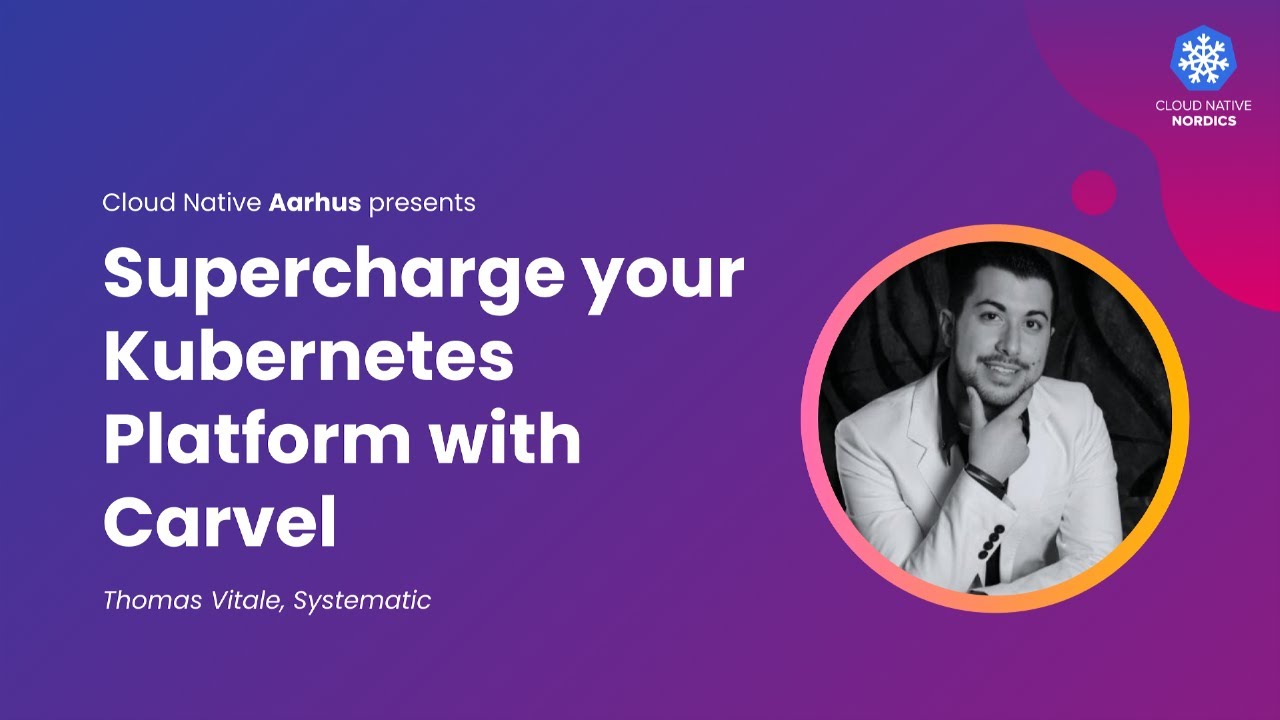 CLOUD NATIVE
NORDICS

Cloud Native Aarhus presents

Supercharge your Kubernetes Platform with Carvel

Thomas Vitale, Systematic